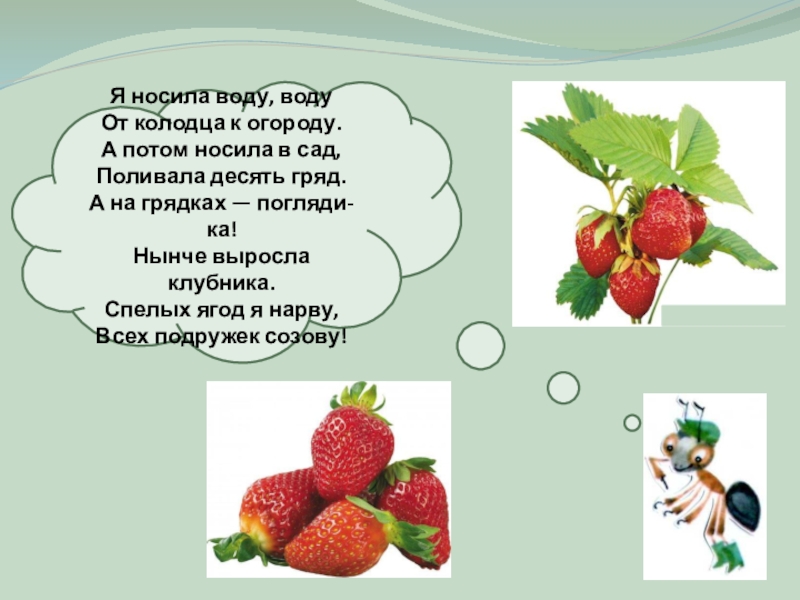 Я носила воду, воду
От колодца к огороду.
А потом носила в сад,
Поливала десять гряд.
А на грядках — погляди-ка!
Нынче выросла клубника.
Спелых ягод я нарву,
Всех подружек созову!